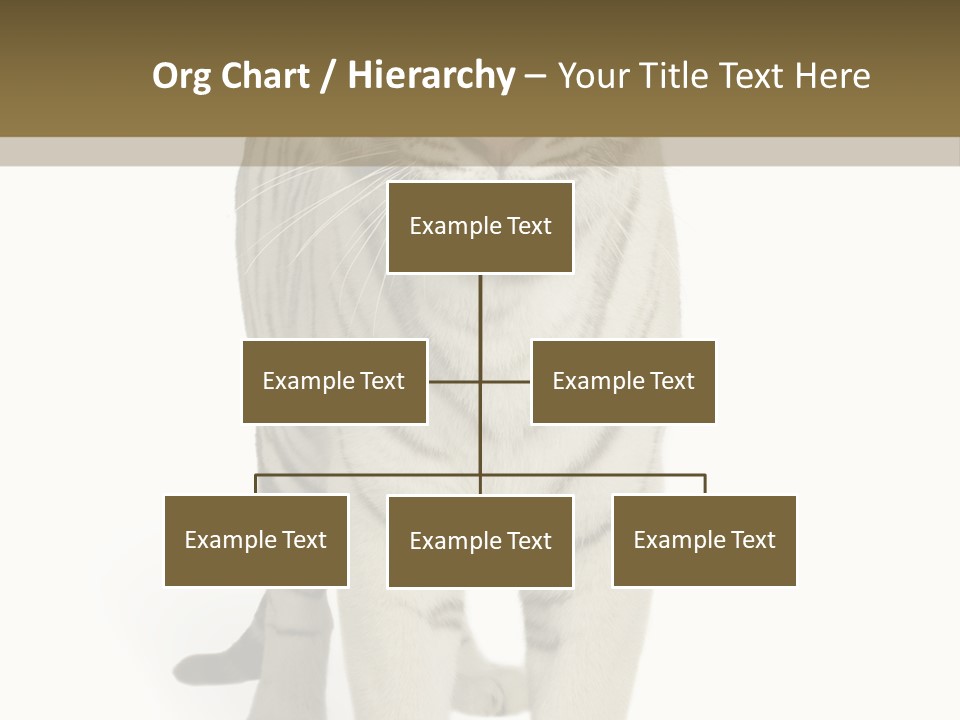 Org Chart / Hierarchy – Your Title Text Here

Example Text

Example Text

Example Text

Example Text

Example Text

Example Text